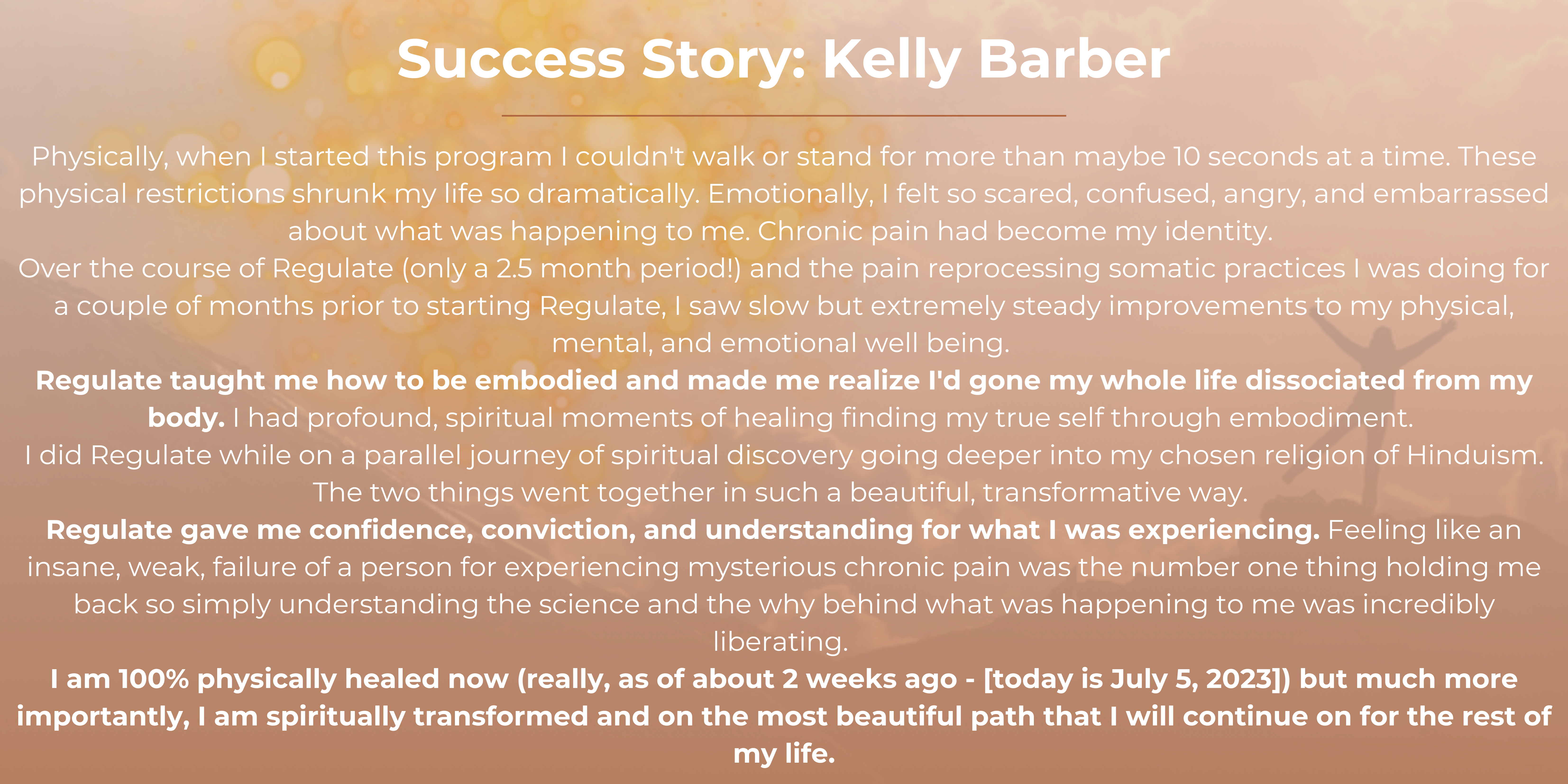 Success Story: Kelly Barber

Physically, when I started this program I couldn't walk or stand for more than maybe 10 seconds at a time. These physical restrictions shrunk my life so dramatically. Emotionally, I felt so scared, confused, angry, and embarrassed about what was happening to me. Chronic pain had become my identity.
Over the course of Regulate (only a 2.5 month period!) and the pain reprocessing somatic practices I was doing for a couple of months prior to starting Regulate, I saw slow but extremely steady improvements to my physical, mental, and emotional well being.
Regulate taught me how to be embodied and made me realize I'd gone my whole life dissociated from my body. I had profound, spiritual moments of healing finding my true self through embodiment.
I did Regulate while on a parallel journey of spiritual discovery going deeper into my chosen religion of Hinduism. The two things went together in such a beautiful, transformative way.
Regulate gave me confidence, conviction, and understanding for what I was experiencing. Feeling like an insane, weak, failure of a person for experiencing mysterious chronic pain was the number one thing holding me back so simply understanding the science and the why behind what was happening to me was incredibly liberating.
I am 100% physically healed now (really, as of about 2 weeks ago - [today is July 5, 2023]) but much more importantly, I am spiritually transformed and on the most beautiful path that I will continue on for the rest of my life.